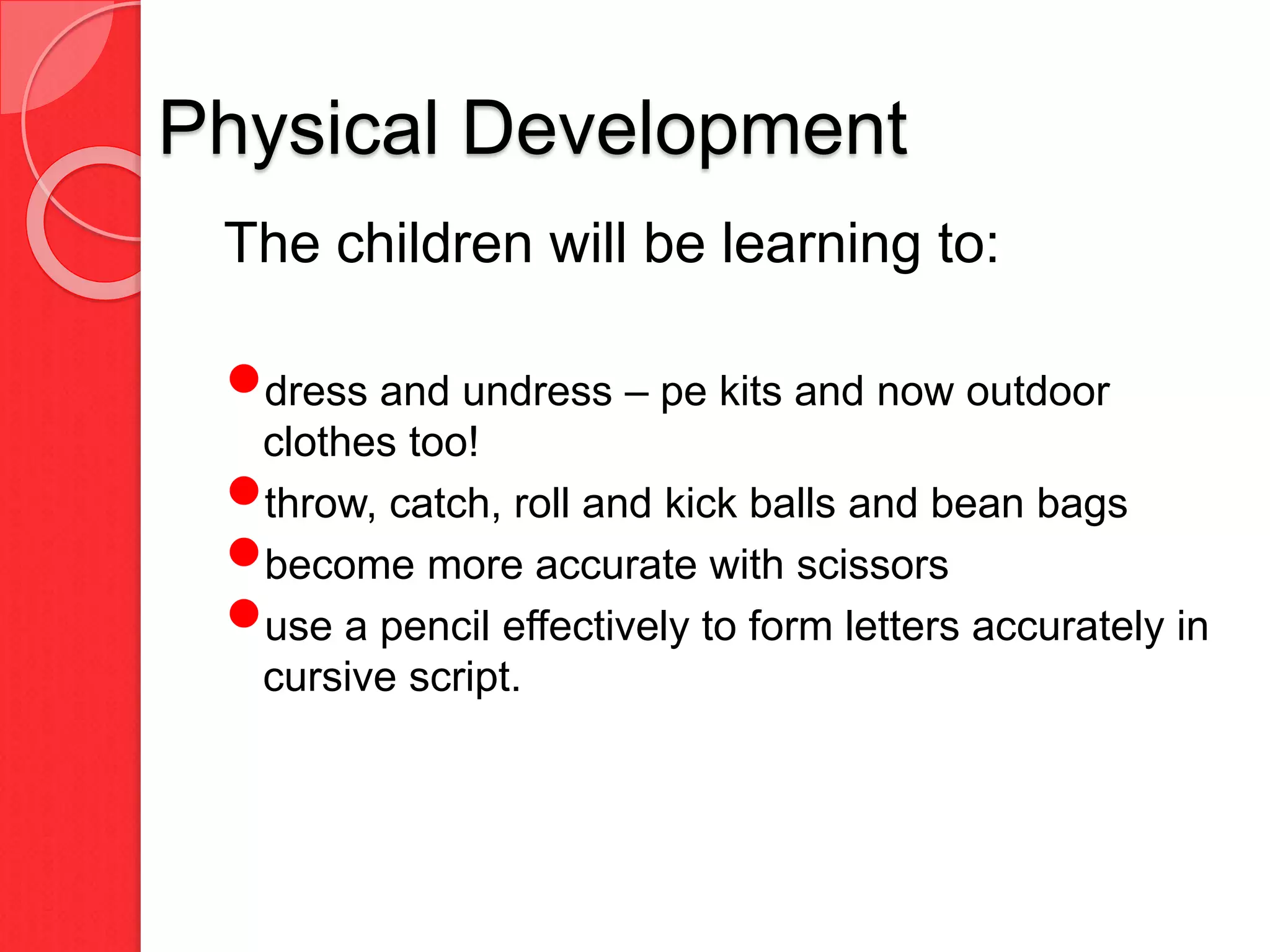 Physical Development

The children will be learning to:

- dress and undress – pe kits and now outdoor clothes too!
- throw, catch, roll and kick balls and bean bags
- become more accurate with scissors
- use a pencil effectively to form letters accurately in cursive script.